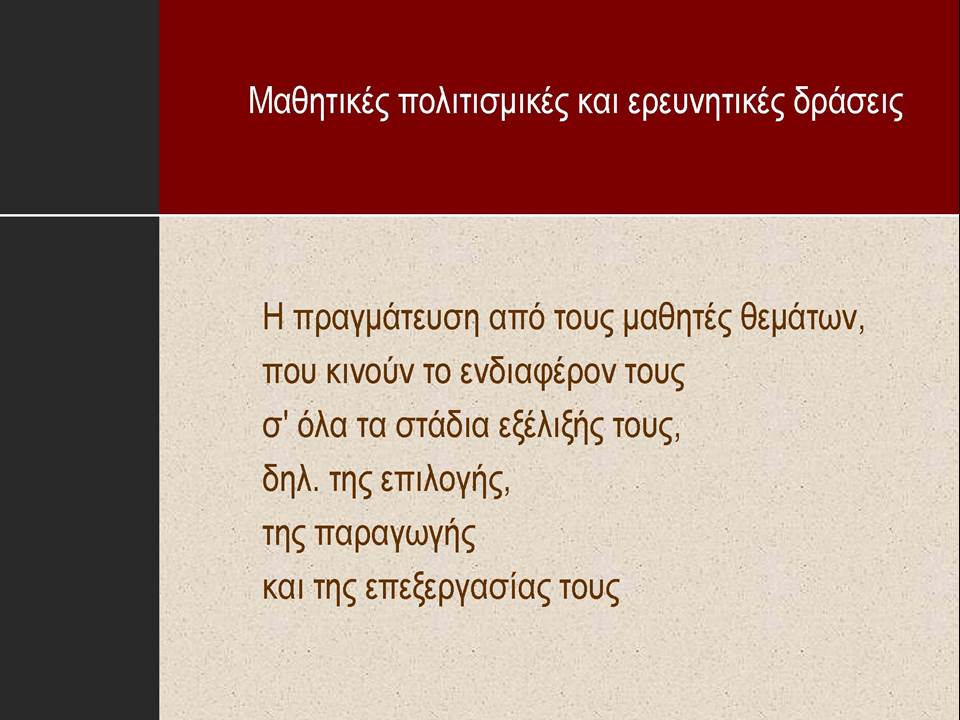 Μαθητικές πολιτισμικές και ερευνητικές δράσεις

Η πραγμάτευση από τους μαθητές θεμάτων,
που κινούν το ενδιαφέρον τους
σ' όλα τα στάδια εξέλιξής τους,
δηλ. της επιλογής,
της παραγωγής
και της επεξεργασίας τους